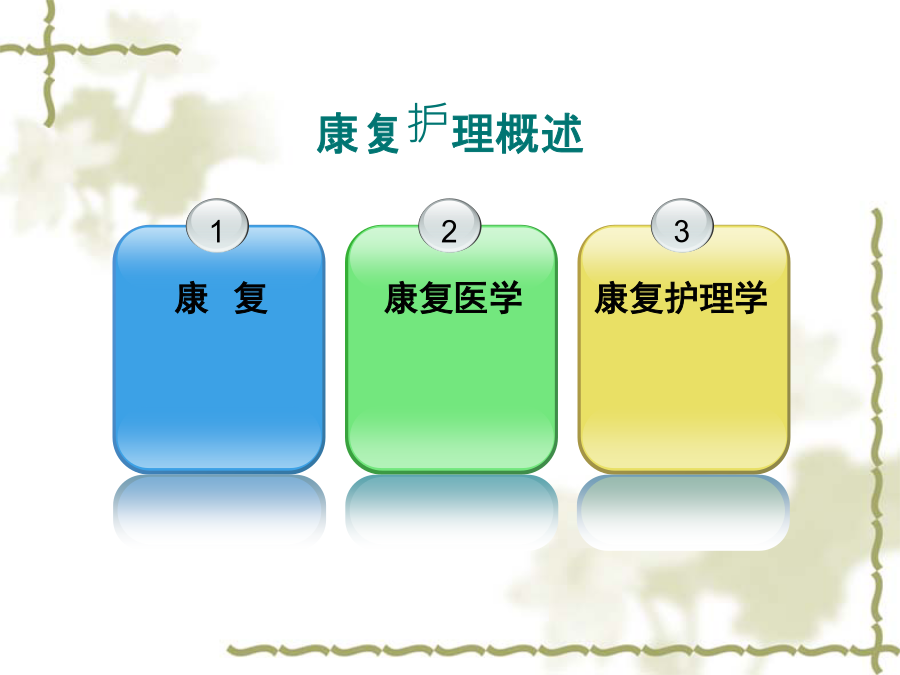 康复护理概述

1
康　复

2
康复医学

3
康复护理学